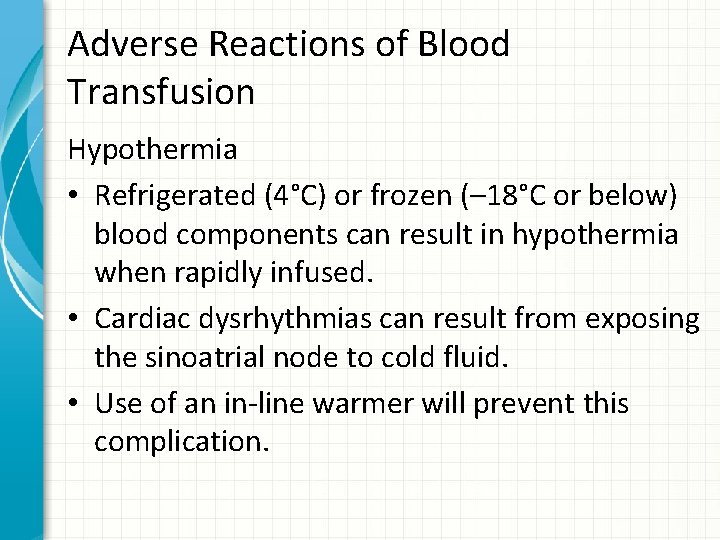 Adverse Reactions of Blood Transfusion

Hypothermia

• Refrigerated (4°C) or frozen (–18°C or below) blood components can result in hypothermia when rapidly infused.
• Cardiac dysrhythmias can result from exposing the sinoatrial node to cold fluid.
• Use of an in-line warmer will prevent this complication.